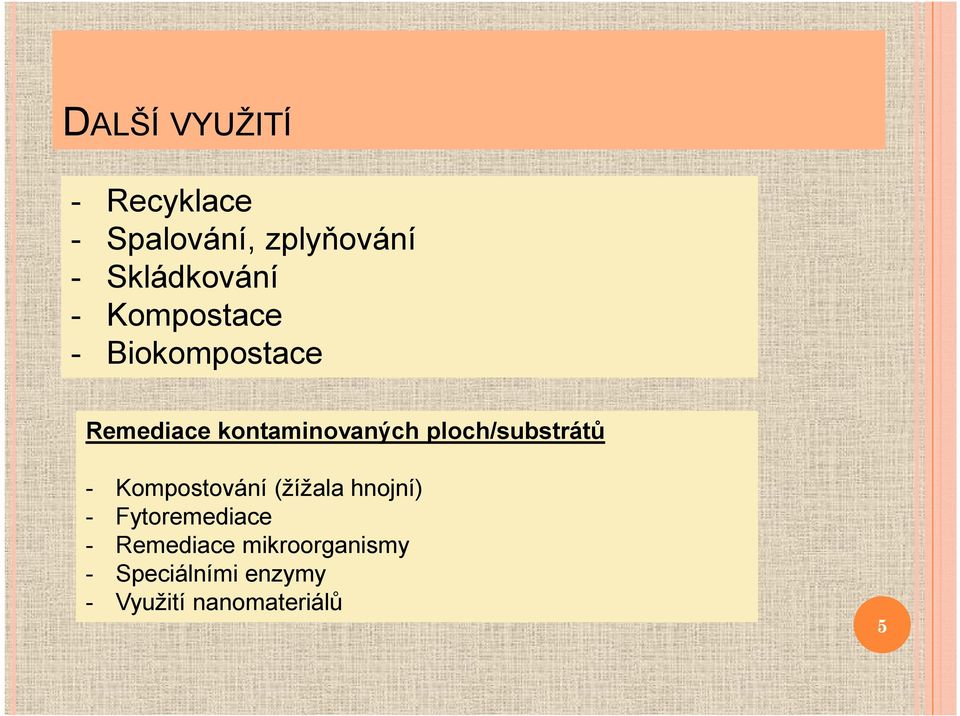 DALŠÍ VYUŽITÍ

- Recyklace
- Spalování, zplyňování
- Skládkování
- Kompostace
- Biokompostace

Remediace kontaminovaných ploch/substrátů

- Kompostování (žížala hnojní)
- Fytoremediace
- Remediace mikroorganismy
- Speciálními enzymy
- Využití nanomateriálů

5